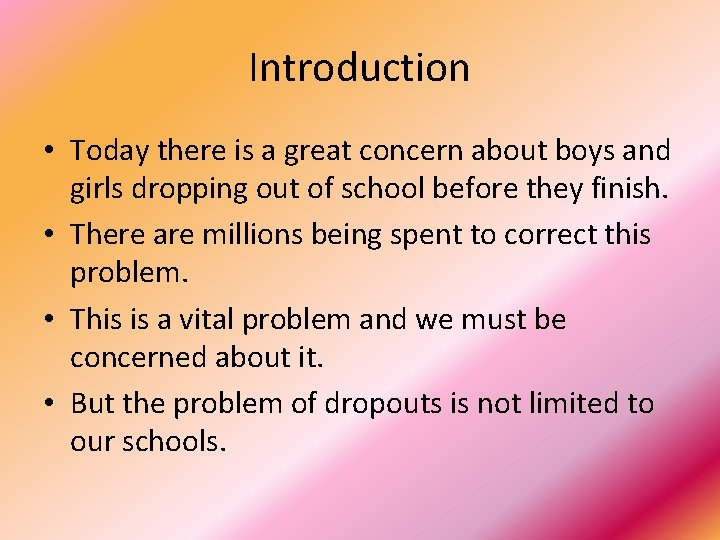 Introduction

• Today there is a great concern about boys and girls dropping out of school before they finish.

• There are millions being spent to correct this problem.

• This is a vital problem and we must be concerned about it.

• But the problem of dropouts is not limited to our schools.